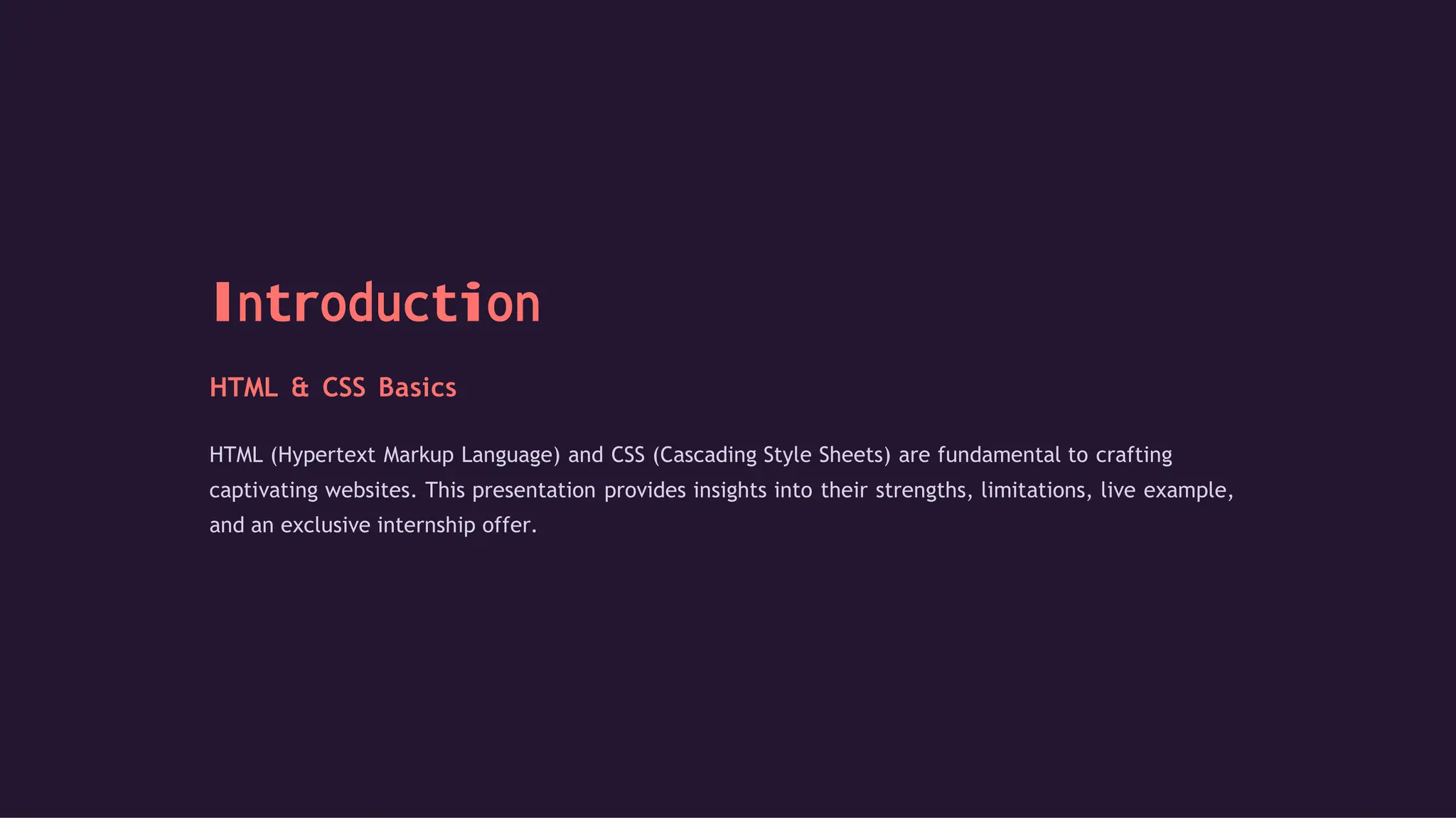 Introduction

HTML & CSS Basics

HTML (Hypertext Markup Language) and CSS (Cascading Style Sheets) are fundamental to crafting captivating websites. This presentation provides insights into their strengths, limitations, live example, and an exclusive internship offer.